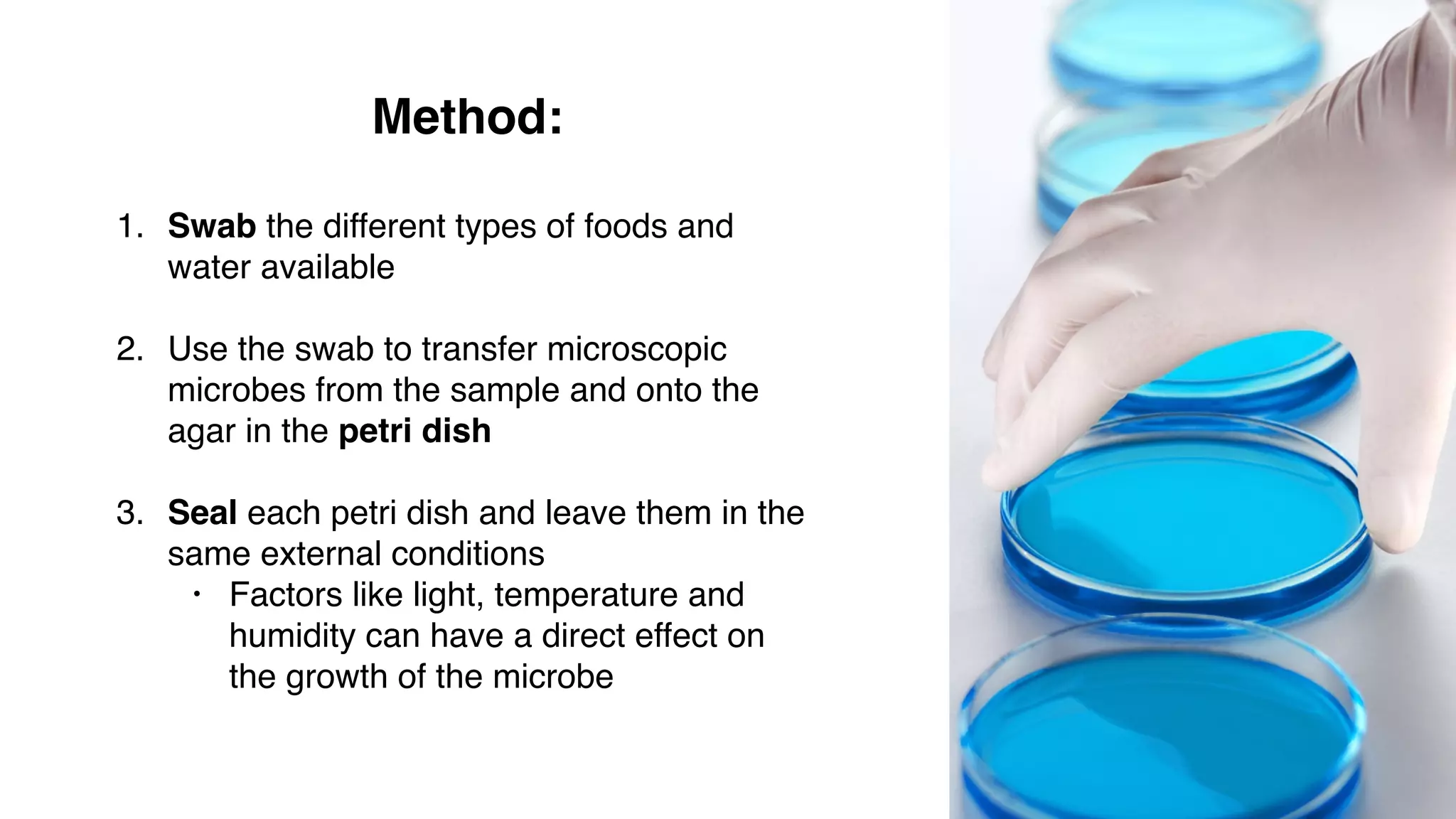 Method:

1. Swab the different types of foods and water available

2. Use the swab to transfer microscopic microbes from the sample and onto the agar in the petri dish

3. Seal each petri dish and leave them in the same external conditions
   • Factors like light, temperature and humidity can have a direct effect on the growth of the microbe